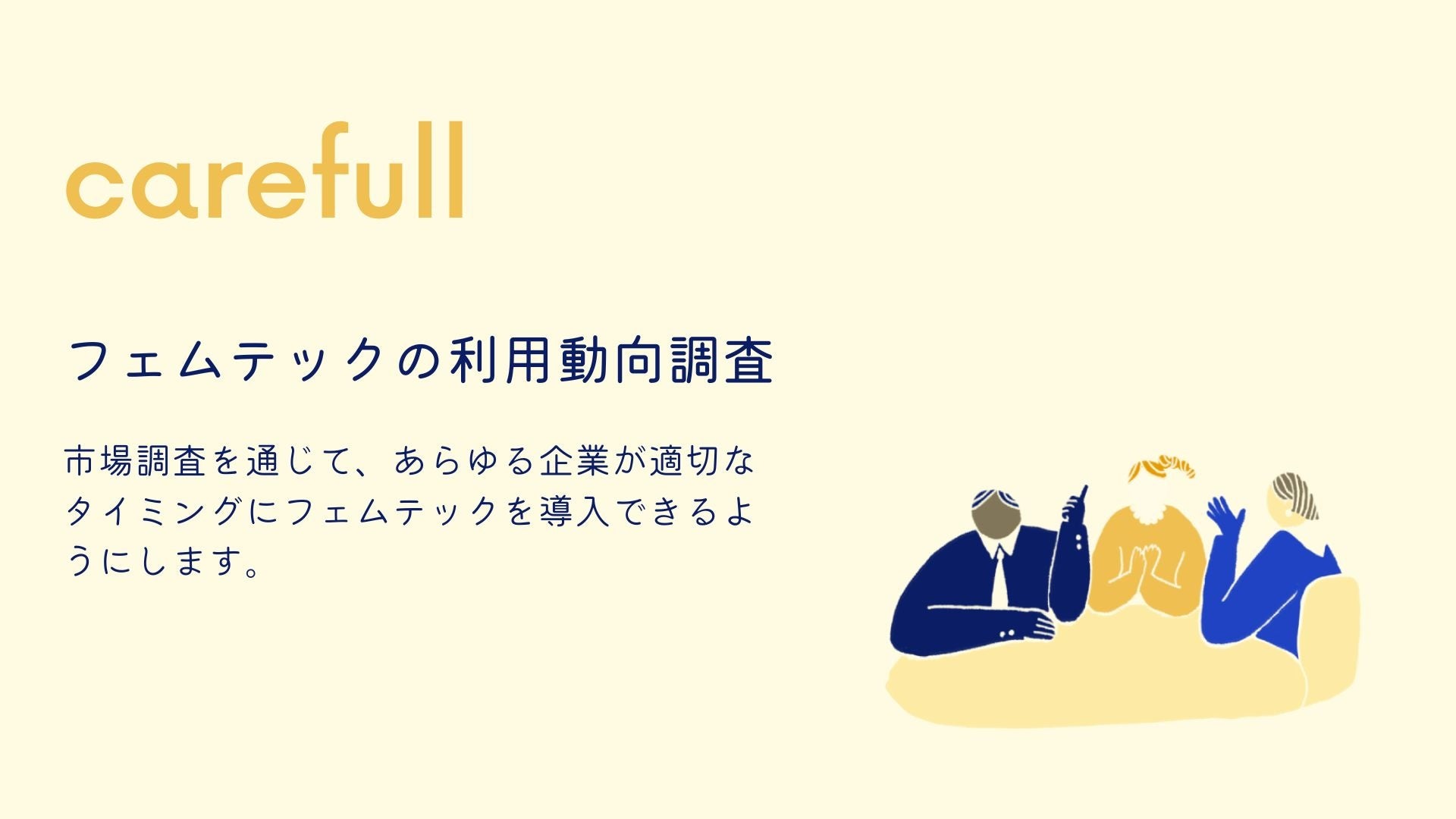 carefull

フェムテックの利用動向調査

市場調査を通じて、あらゆる企業が適切なタイミングにフェムテックを導入できるようにします。